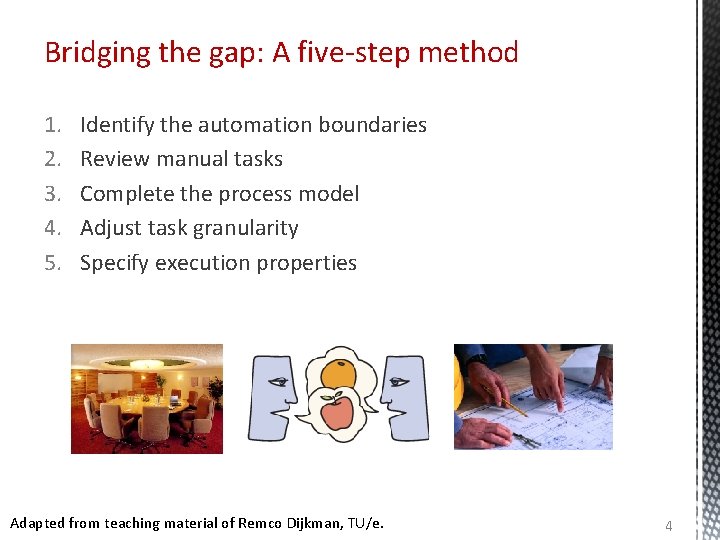 Bridging the gap: A five-step method

1. Identify the automation boundaries
2. Review manual tasks
3. Complete the process model
4. Adjust task granularity
5. Specify execution properties

Adapted from teaching material of Remco Dijkman, TU/e.

4